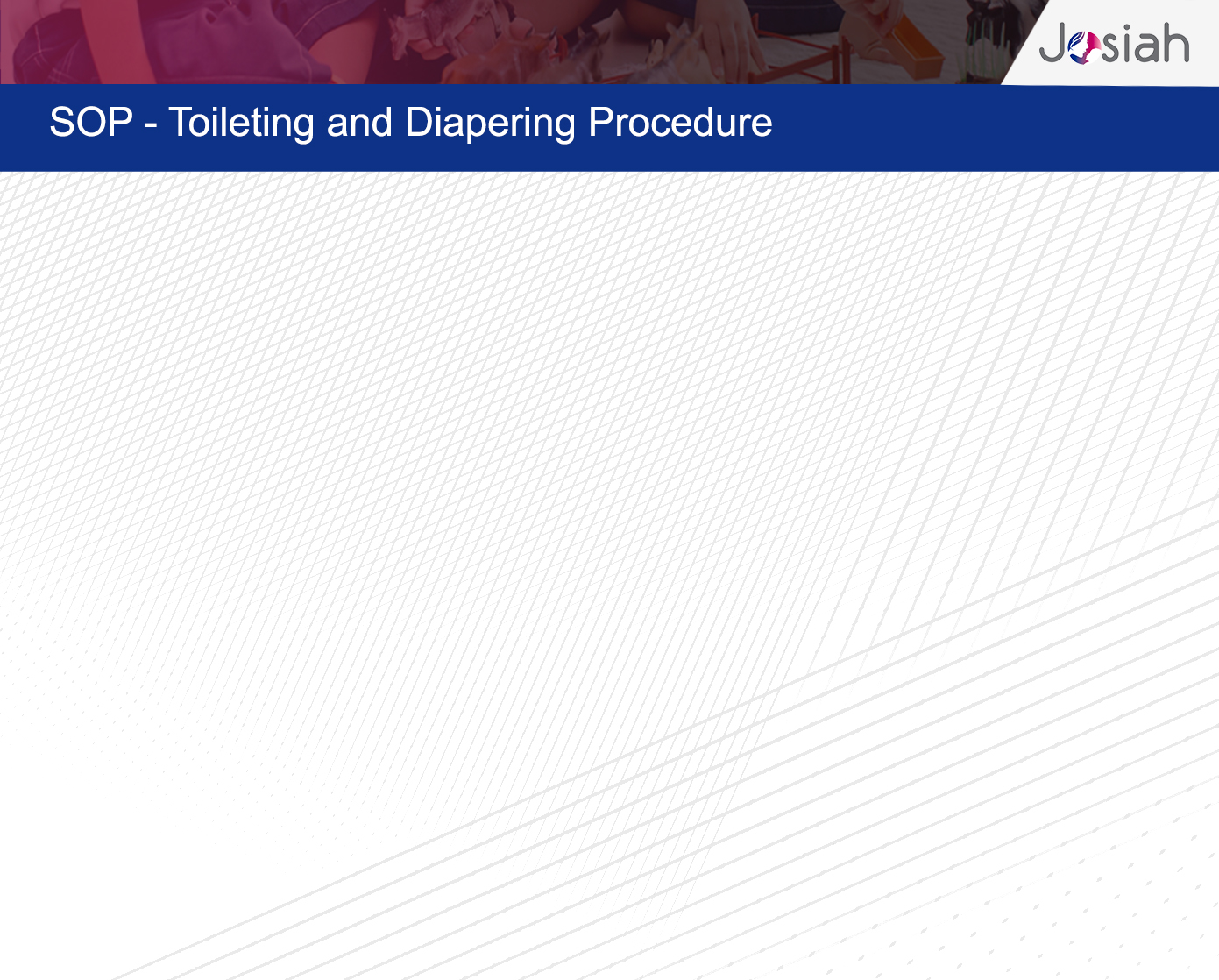 Josiah

SOP - Toileting and Diapering Procedure